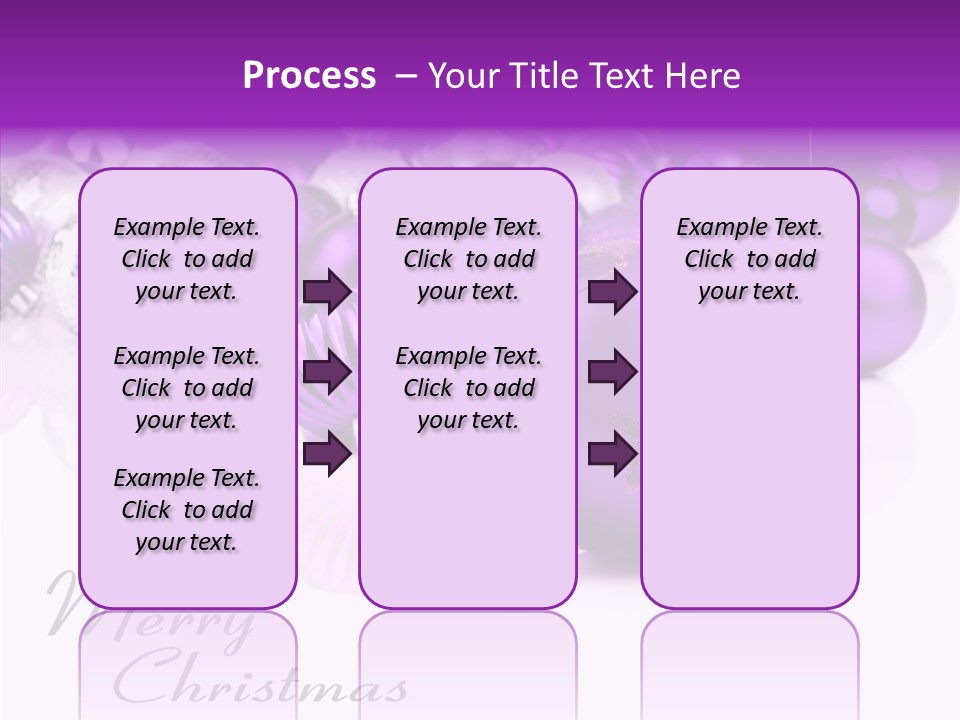 Process – Your Title Text Here

Example Text. Click to add your text.

Example Text. Click to add your text.

Example Text. Click to add your text.

Example Text. Click to add your text.

Example Text. Click to add your text.

Example Text. Click to add your text.

Merry Christmas